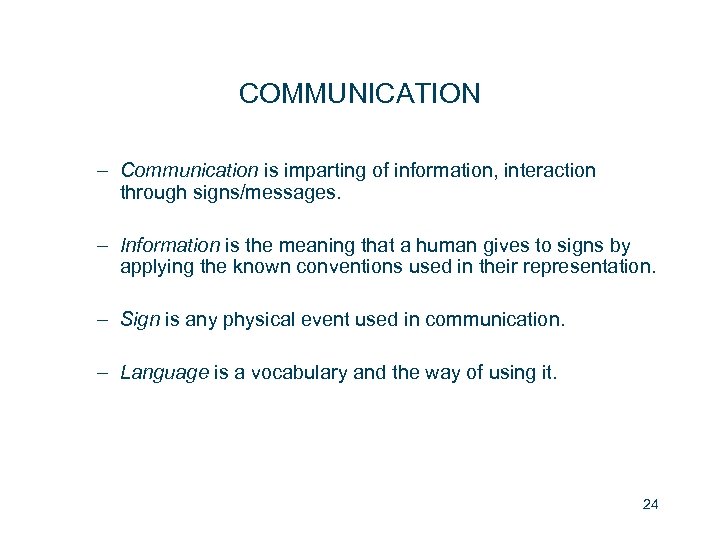 COMMUNICATION

– Communication is imparting of information, interaction through signs/messages.

– Information is the meaning that a human gives to signs by applying the known conventions used in their representation.

– Sign is any physical event used in communication.

– Language is a vocabulary and the way of using it.

24